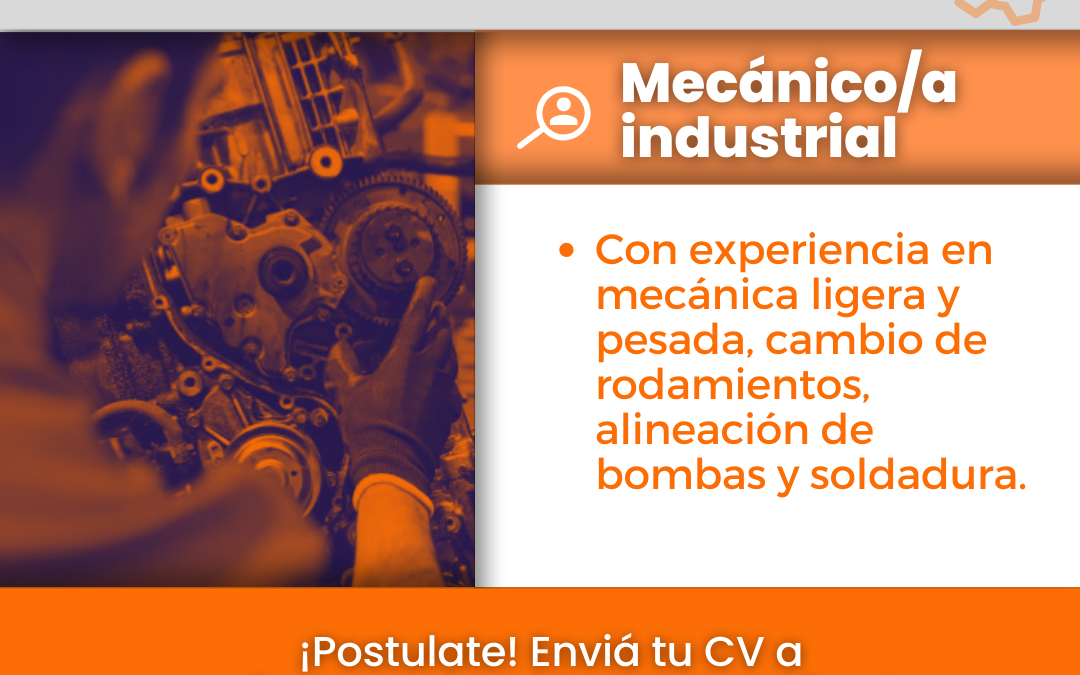 Mecánico/a industrial

• Con experiencia en mecánica ligera y pesada, cambio de rodamientos, alineación de bombas y soldadura.

¡Postulate! Enviá tu CV a